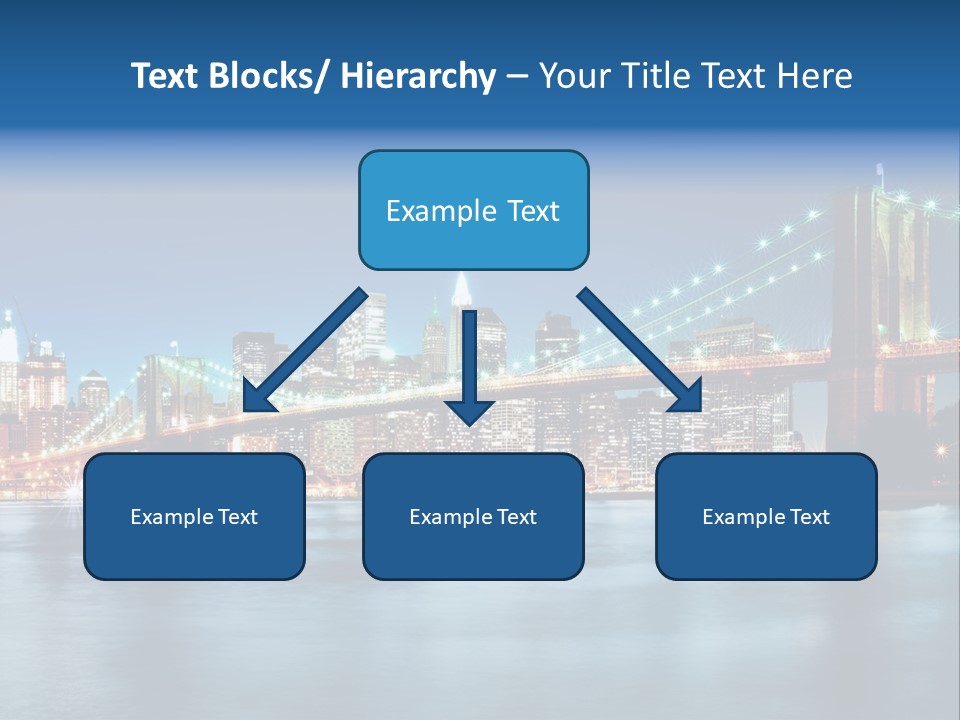 Text Blocks/ Hierarchy – Your Title Text Here

Example Text

Example Text

Example Text

Example Text